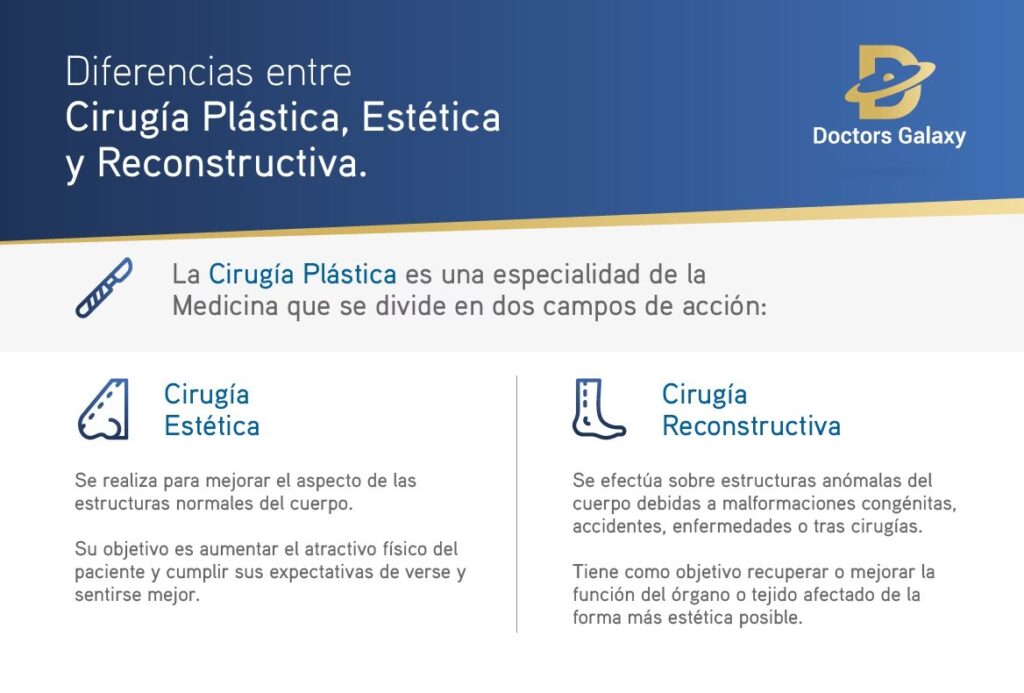 Diferencias entre
Cirugía Plástica, Estética y Reconstructiva.

Doctors Galaxy

La Cirugía Plástica es una especialidad de la Medicina que se divide en dos campos de acción:

Cirugía
Estética

Se realiza para mejorar el aspecto de las estructuras normales del cuerpo.

Su objetivo es aumentar el atractivo físico del paciente y cumplir sus expectativas de verse y sentirse mejor.

Cirugía
Reconstructiva

Se efectúa sobre estructuras anómalas del cuerpo debidas a malformaciones congénitas, accidentes, enfermedades o tras cirugías.

Tiene como objetivo recuperar o mejorar la función del órgano o tejido afectado de la forma más estética posible.